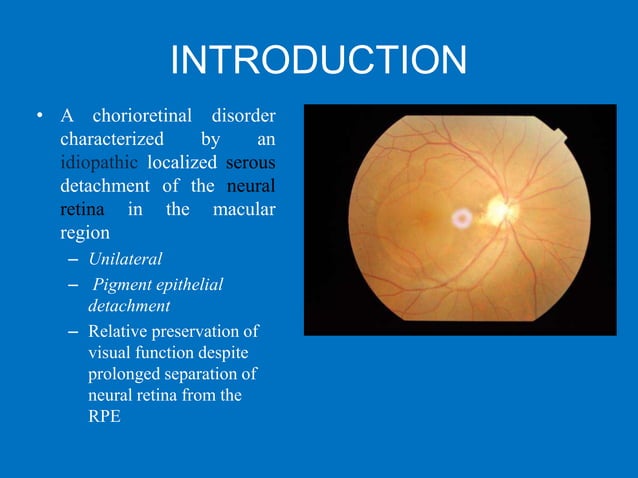 INTRODUCTION

• A chorioretinal disorder characterized by an idiopathic localized serous detachment of the neural retina in the macular region

– Unilateral

– Pigment epithelial detachment

– Relative preservation of visual function despite prolonged separation of neural retina from the RPE